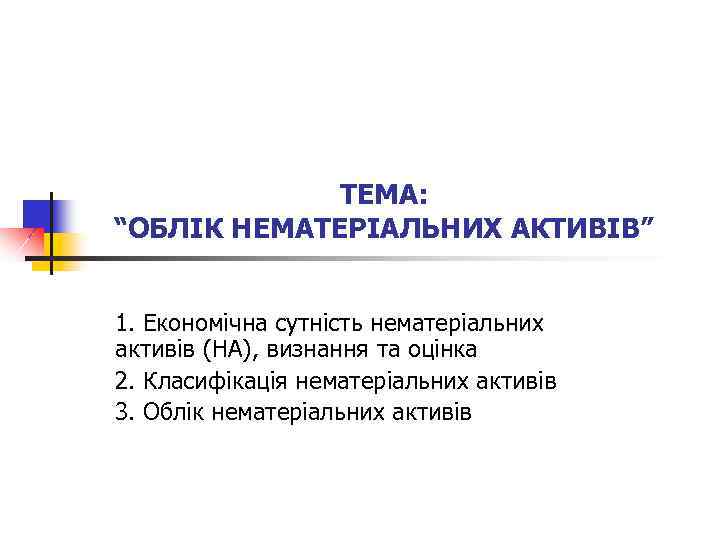 ТЕМА:
“ОБЛІК НЕМАТЕРІАЛЬНИХ АКТИВІВ”

1. Економічна сутність нематеріальних активів (НА), визнання та оцінка

2. Класифікація нематеріальних активів

3. Облік нематеріальних активів